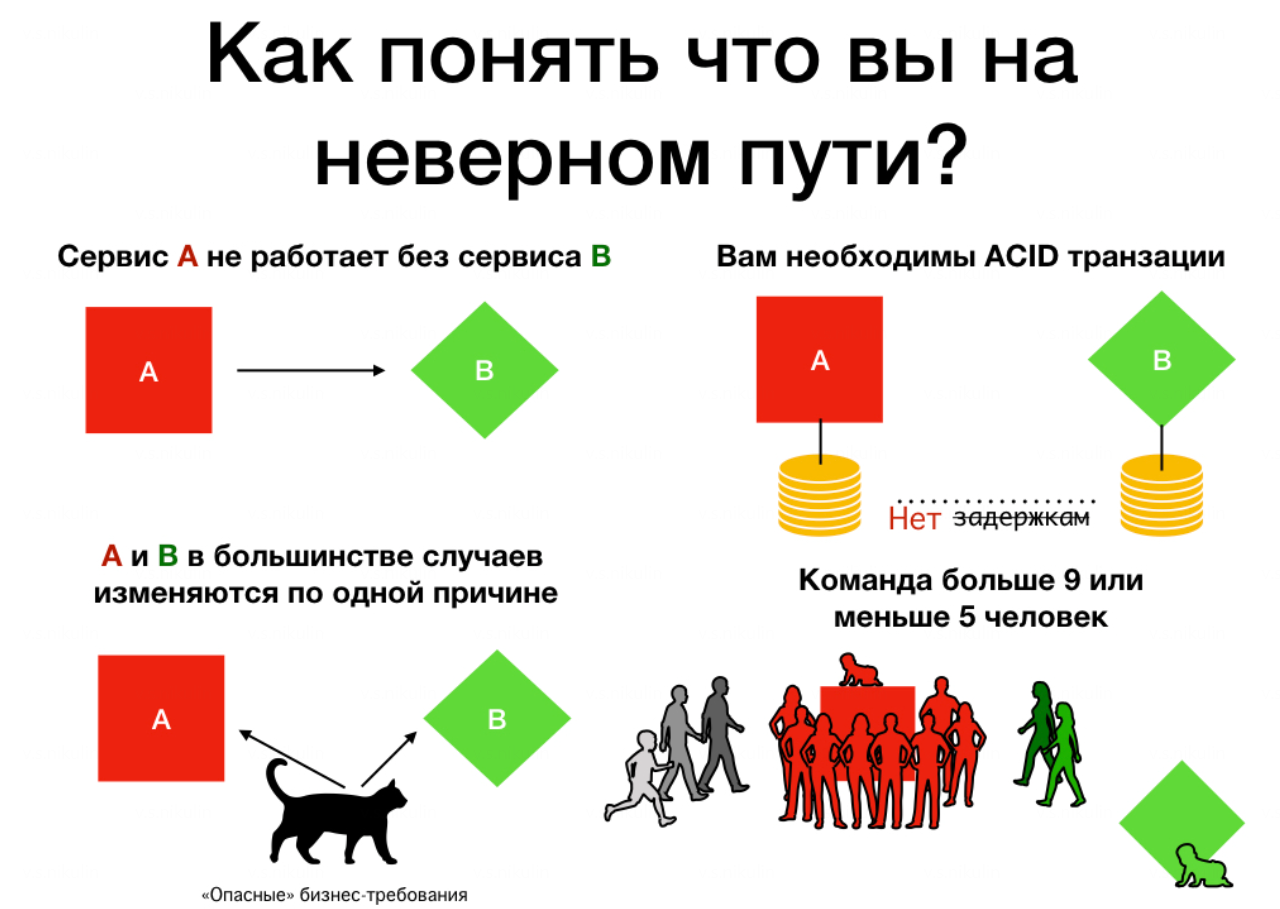 Как понять что вы на неверном пути?

Сервис A не работает без сервиса B

A

B

Вам необходимы ACID транзации

A

B

Нет задержкам

A и B в большинстве случаев изменяются по одной причине

A

B

«Опасные» бизнес-требования

Команда больше 9 или меньше 5 человек